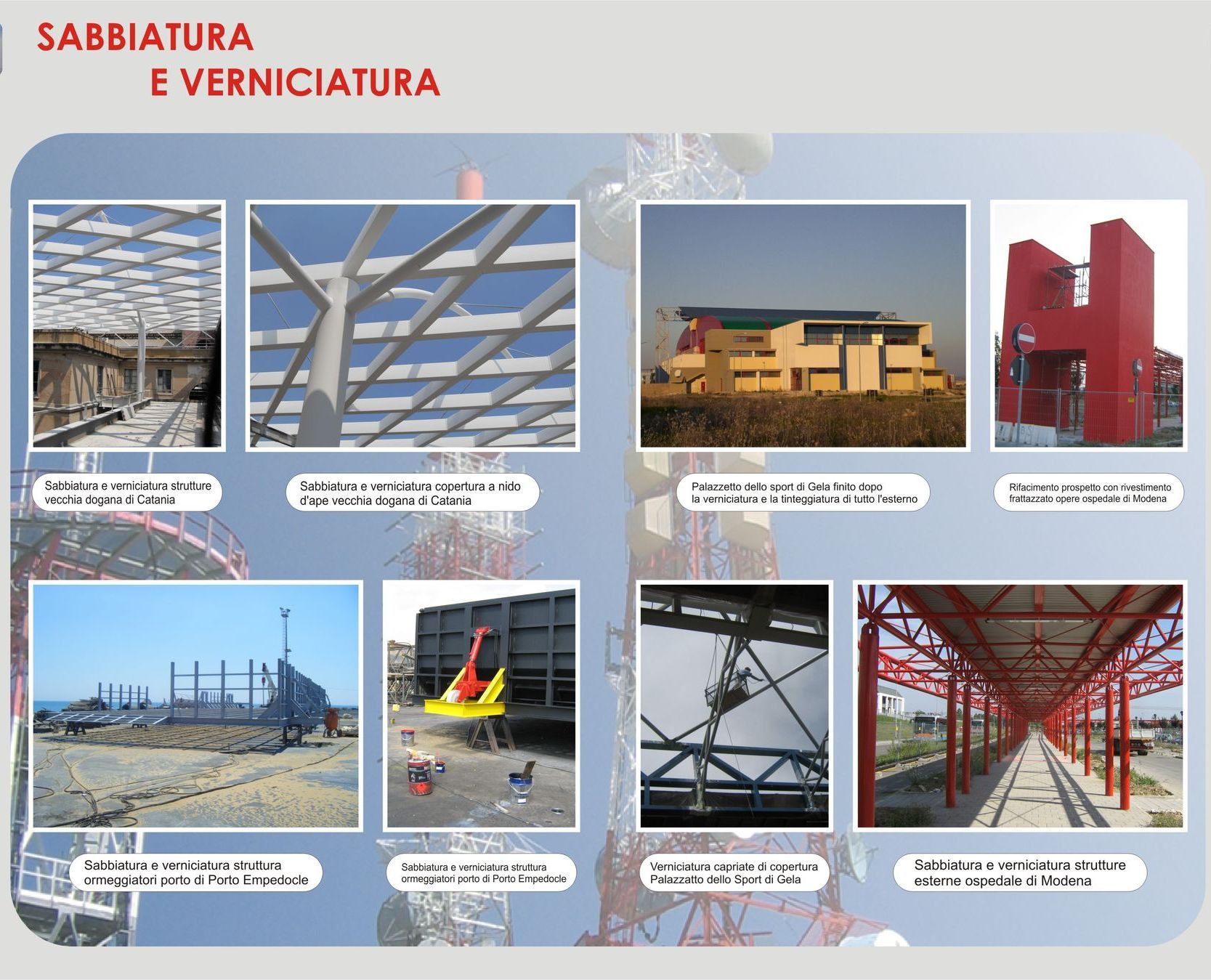 SABBIATURA
E VERNICIATURA

Sabbiatura e verniciatura strutture vecchia dogana di Catania

Sabbiatura e verniciatura copertura a nido d'ape vecchia dogana di Catania

Palazzetto dello sport di Gela finito dopo la verniciatura e la tinteggiatura di tutto l'esterno

Rifacimento prospetto con rivestimento frattazzato opere ospedale di Modena

Sabbiatura e verniciatura struttura ormeggiatori porto di Porto Empedocle

Sabbiatura e verniciatura struttura ormeggiatori porto di Porto Empedocle

Verniciatura capriate di copertura Palazzatto dello Sport di Gela

Sabbiatura e verniciatura strutture esterne ospedale di Modena